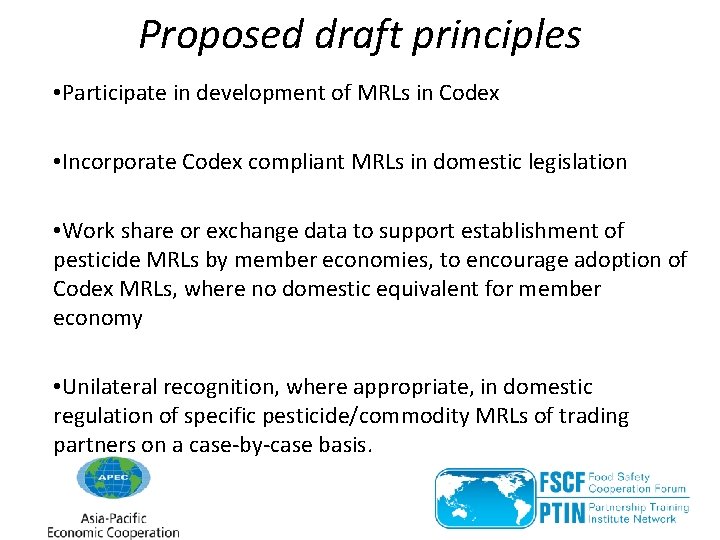 Proposed draft principles

•Participate in development of MRLs in Codex

•Incorporate Codex compliant MRLs in domestic legislation

•Work share or exchange data to support establishment of pesticide MRLs by member economies, to encourage adoption of Codex MRLs, where no domestic equivalent for member economy

•Unilateral recognition, where appropriate, in domestic regulation of specific pesticide/commodity MRLs of trading partners on a case-by-case basis.

APEC
Asia-Pacific
Economic Cooperation

FSCF Food Safety Cooperation Forum
PTIN Partnership Training Institute Network